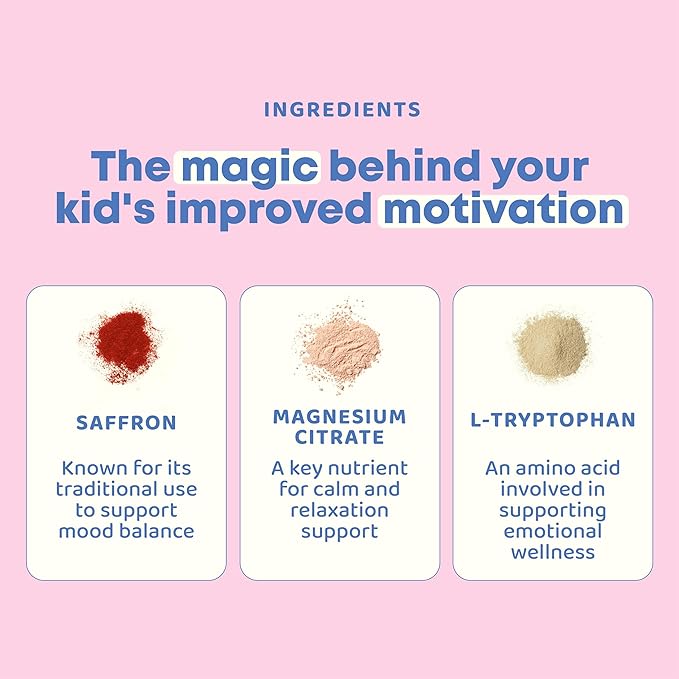 INGREDIENTS

The magic behind your kid's improved motivation

SAFFRON

Known for its traditional use to support mood balance

MAGNESIUM CITRATE

A key nutrient for calm and relaxation support

L-TRYPTOPHAN

An amino acid involved in supporting emotional wellness